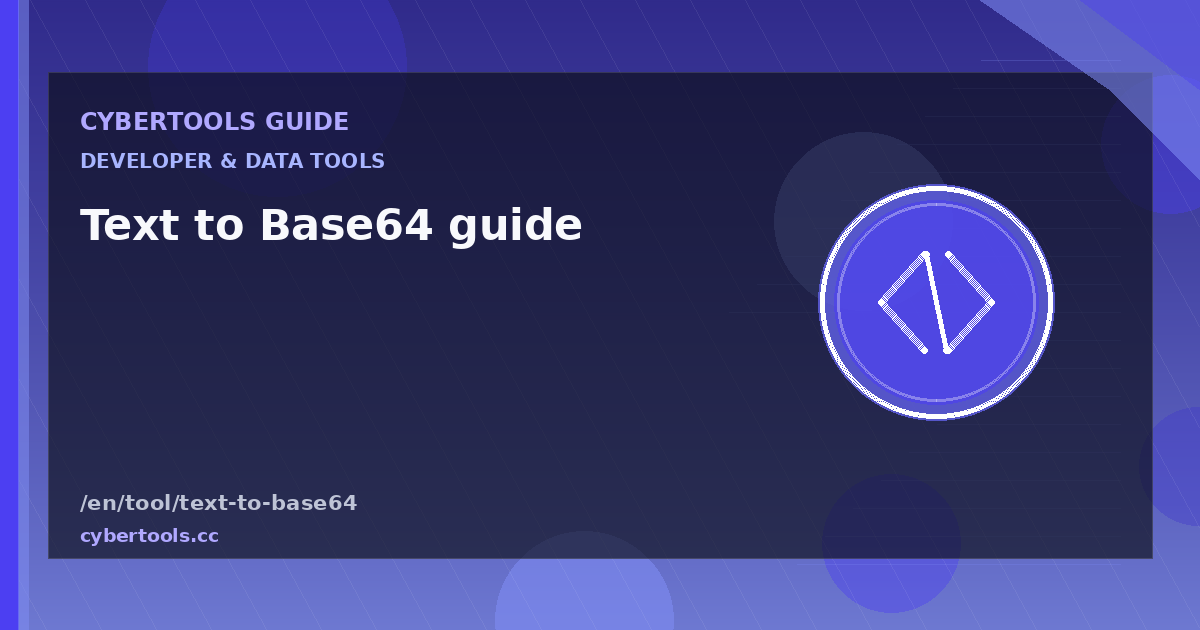 CYBERTOOLS GUIDE
DEVELOPER & DATA TOOLS

Text to Base64 guide

/en/tool/text-to-base64
cybertools.cc